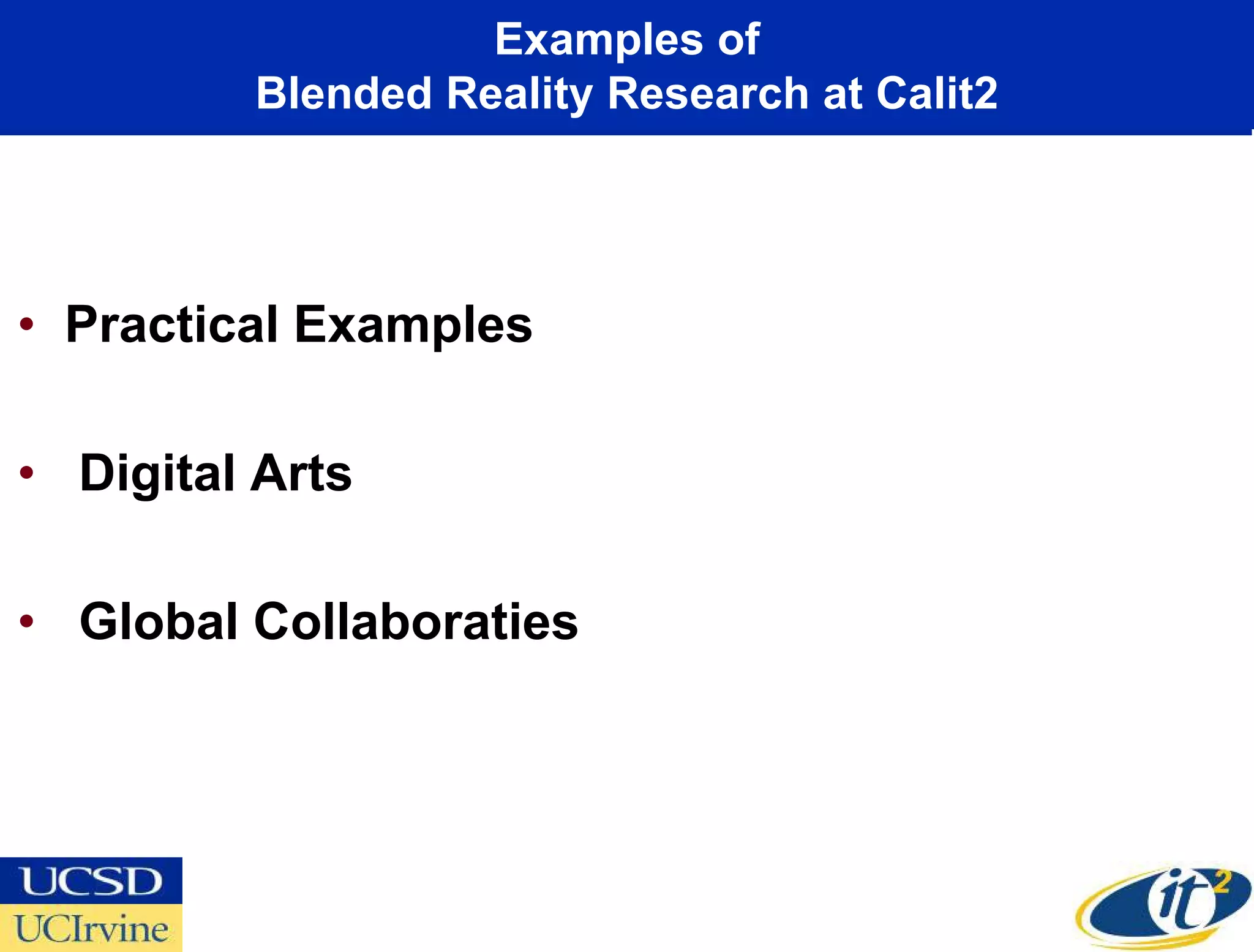 Examples of
Blended Reality Research at Calit2

• Practical Examples

• Digital Arts

• Global Collaboraties

UCSD
UCIrvine

it2